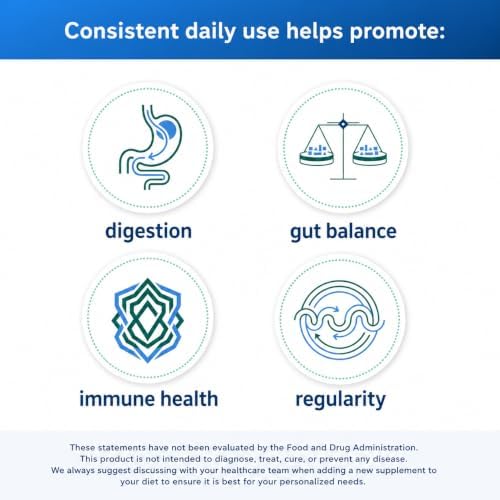 Consistent daily use helps promote:

digestion

gut balance

immune health

regularity

These statements have not been evaluated by the Food and Drug Administration. This product is not intended to diagnose, treat, cure, or prevent any disease. We always suggest discussing with your healthcare team when adding a new supplement to your diet to ensure it is best for your personalized needs.